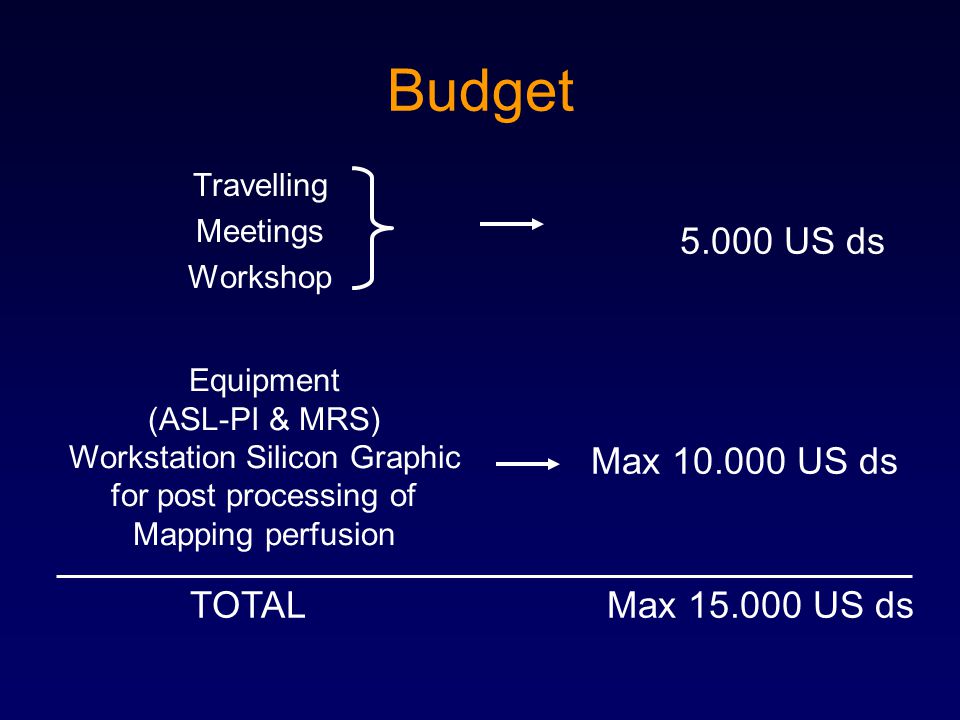 Budget

Travelling
Meetings
Workshop

5.000 US ds

Equipment
(ASL-PI & MRS)
Workstation Silicon Graphic
for post processing of
Mapping perfusion

Max 10.000 US ds

TOTAL

Max 15.000 US ds